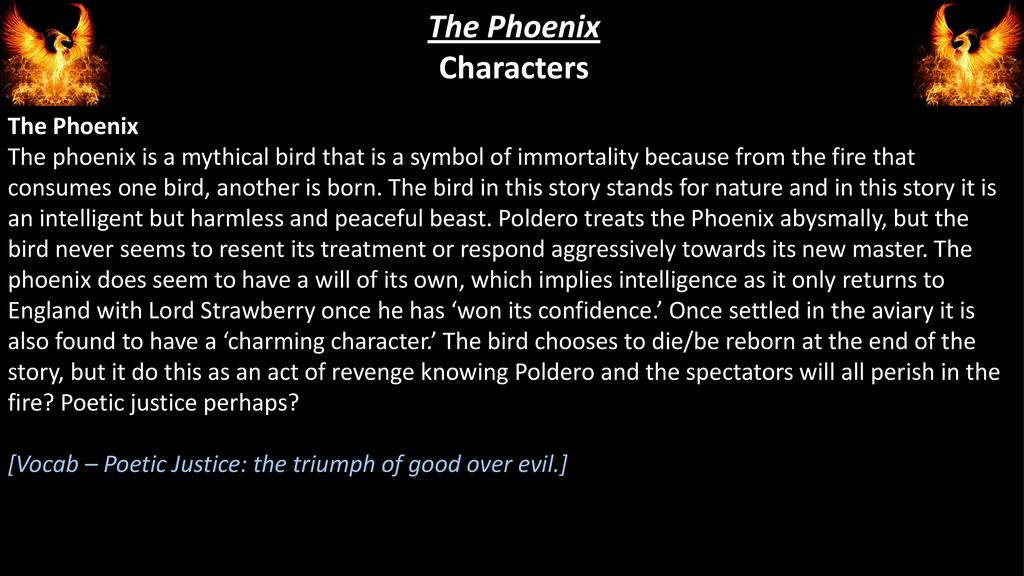 The Phoenix
Characters

The Phoenix
The phoenix is a mythical bird that is a symbol of immortality because from the fire that consumes one bird, another is born. The bird in this story stands for nature and in this story it is an intelligent but harmless and peaceful beast. Poldero treats the Phoenix abysmally, but the bird never seems to resent its treatment or respond aggressively towards its new master. The phoenix does seem to have a will of its own, which implies intelligence as it only returns to England with Lord Strawberry once he has ‘won its confidence.’ Once settled in the aviary it is also found to have a ‘charming character.’ The bird chooses to die/be reborn at the end of the story, but it do this as an act of revenge knowing Poldero and the spectators will all perish in the fire? Poetic justice perhaps?

[Vocab – Poetic Justice: the triumph of good over evil.]